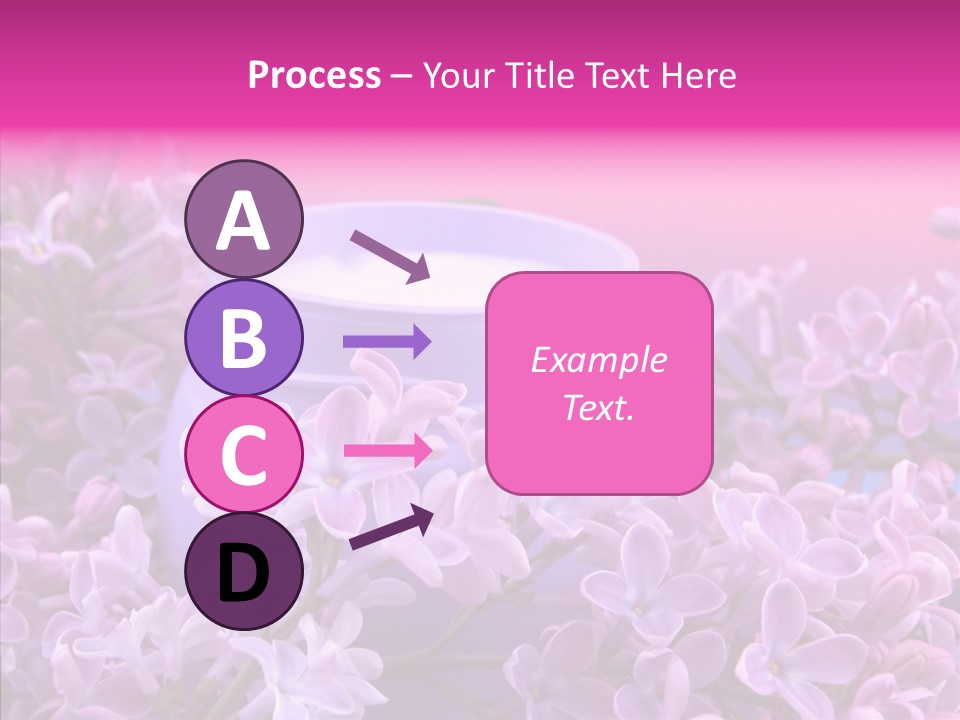 Process – Your Title Text Here

A

B

C

D

Example Text.